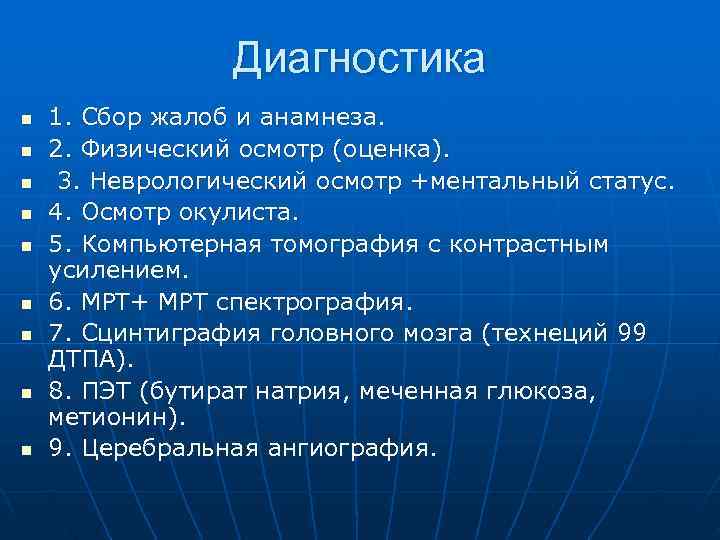 Диагностика

1. Сбор жалоб и анамнеза.

2. Физический осмотр (оценка).

3. Неврологический осмотр +ментальный статус.

4. Осмотр окулиста.

5. Компьютерная томография с контрастным усилением.

6. МРТ+ МРТ спектрография.

7. Сцинтиграфия головного мозга (технеций 99 ДТПА).

8. ПЭТ (бутират натрия, меченная глюкоза, метионин).

9. Церебральная ангиография.